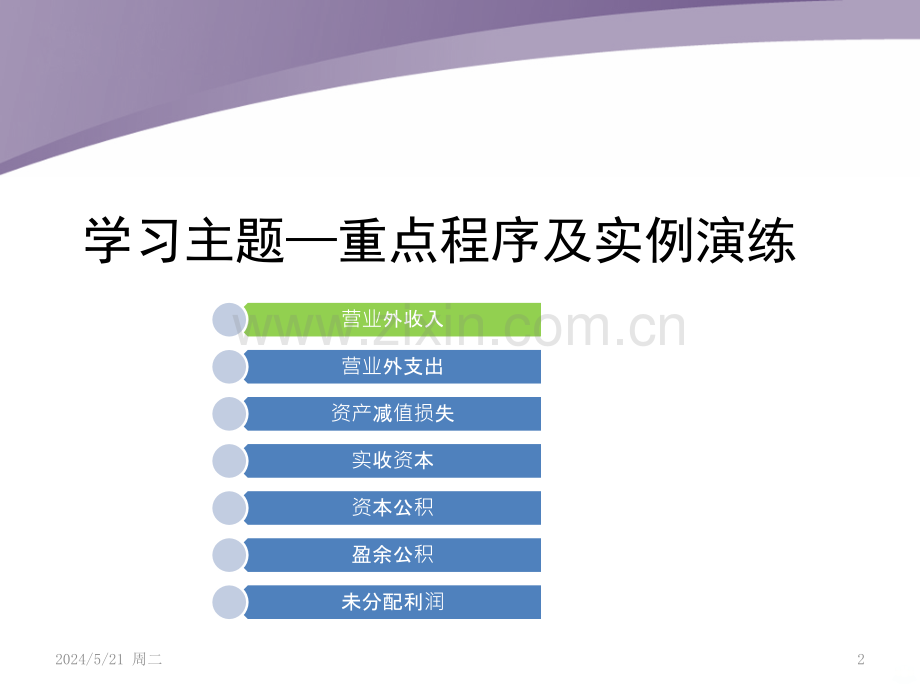 学习主题—重点程序及实例演练

营业外收入

www.zixin.com.cn

营业外支出

资产减值损失

实收资本

资本公积

盈余公积

未分配利润

2024/5/21 周二

2